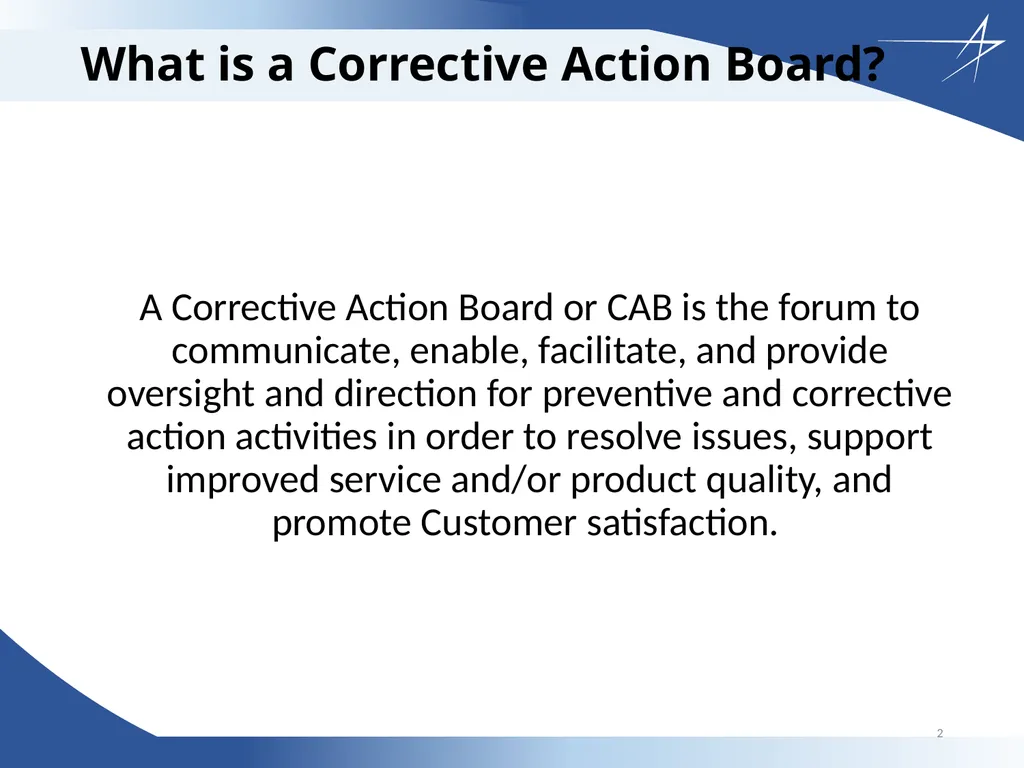 What is a Corrective Action Board?

A Corrective Action Board or CAB is the forum to communicate, enable, facilitate, and provide oversight and direction for preventive and corrective action activities in order to resolve issues, support improved service and/or product quality, and promote Customer satisfaction.

2